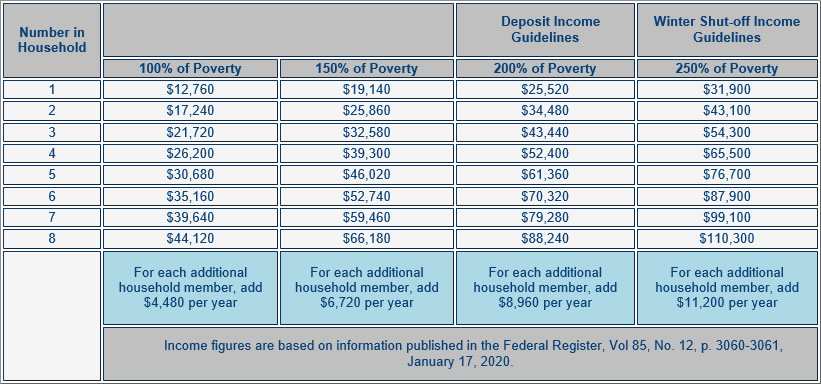 | Number in Household | | | Deposit Income Guidelines | Winter Shut-off Income Guidelines |
|---|---|---|---|---|
| | 100% of Poverty | 150% of Poverty | 200% of Poverty | 250% of Poverty |
| 1 | $12,760 | $19,140 | $25,520 | $31,900 |
| 2 | $17,240 | $25,860 | $34,480 | $43,100 |
| 3 | $21,720 | $32,580 | $43,440 | $54,300 |
| 4 | $26,200 | $39,300 | $52,400 | $65,500 |
| 5 | $30,680 | $46,020 | $61,360 | $76,700 |
| 6 | $35,160 | $52,740 | $70,320 | $87,900 |
| 7 | $39,640 | $59,460 | $79,280 | $99,100 |
| 8 | $44,120 | $66,180 | $88,240 | $110,300 |
| | For each additional household member, add $4,480 per year | For each additional household member, add $6,720 per year | For each additional household member, add $8,960 per year | For each additional household member, add $11,200 per year |
| | Income figures are based on information published in the Federal Register, Vol 85, No. 12, p. 3060-3061, January 17, 2020. | | | |